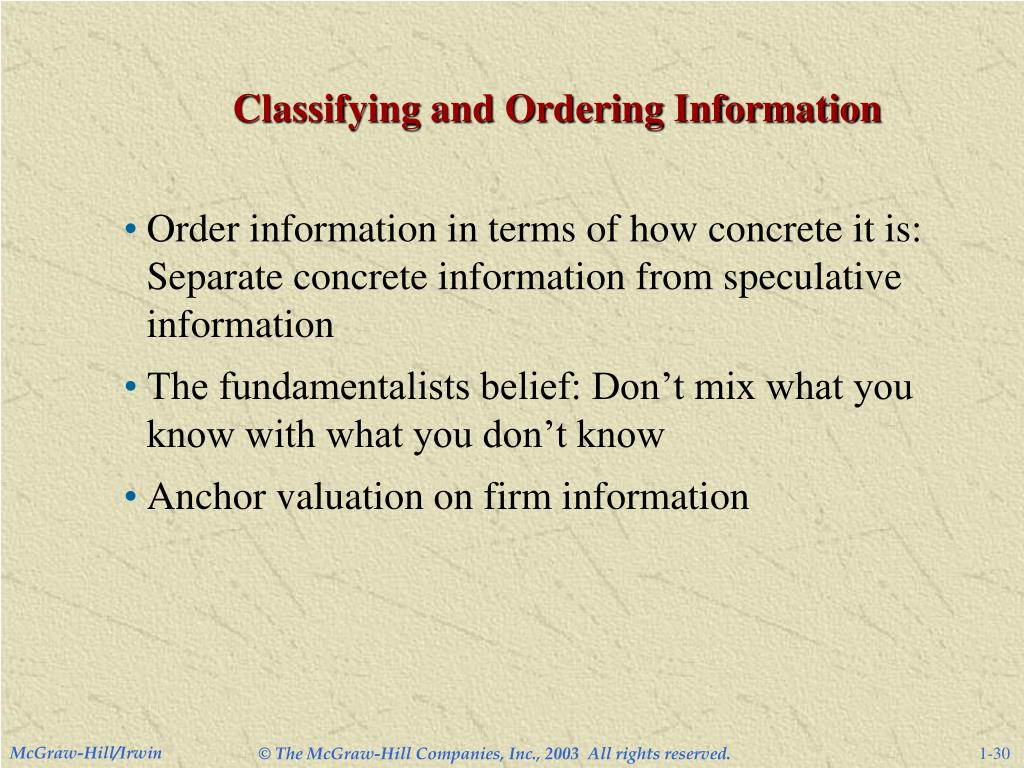 Classifying and Ordering Information

• Order information in terms of how concrete it is: Separate concrete information from speculative information

• The fundamentalists belief: Don’t mix what you know with what you don’t know

• Anchor valuation on firm information

McGraw-Hill/Irwin

© The McGraw-Hill Companies, Inc., 2003 All rights reserved.

1-30